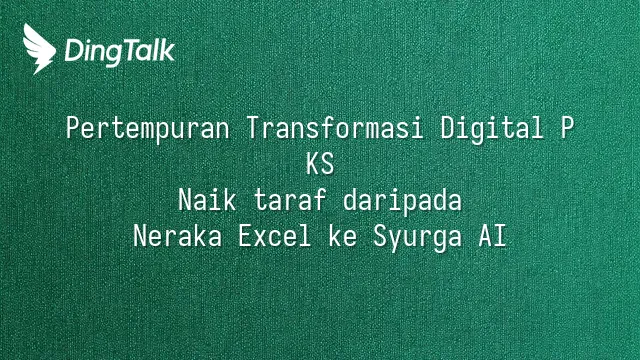 DingTalk

Pertempuran Transformasi Digital P
KS
Naik taraf daripada
Neraka Excel ke Syurga AI